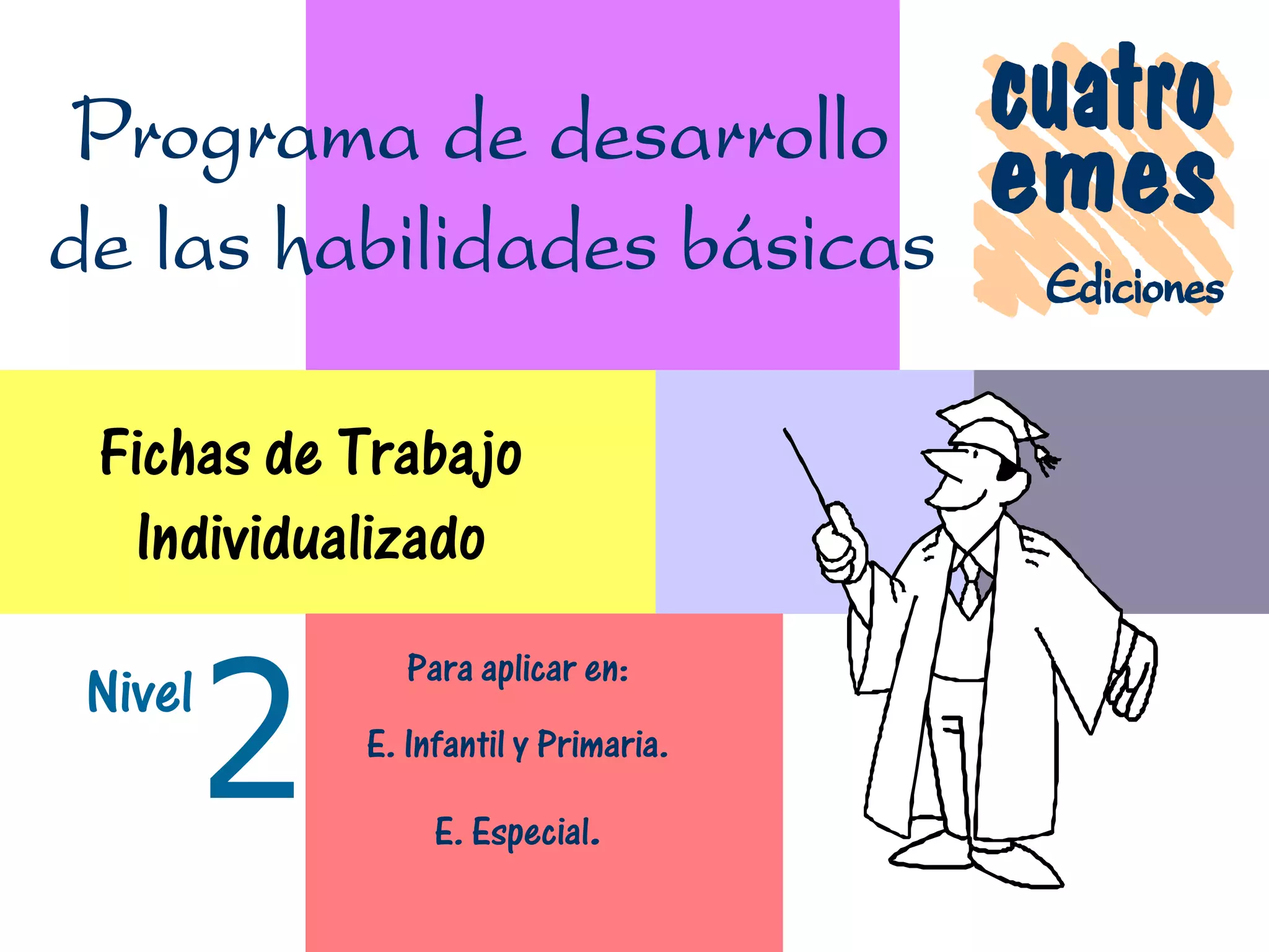 Programa de desarrollo de las habilidades básicas

cuatro emes Ediciones

Fichas de Trabajo Individualizado

Nivel 2

Para aplicar en:

E. Infantil y Primaria.

E. Especial.